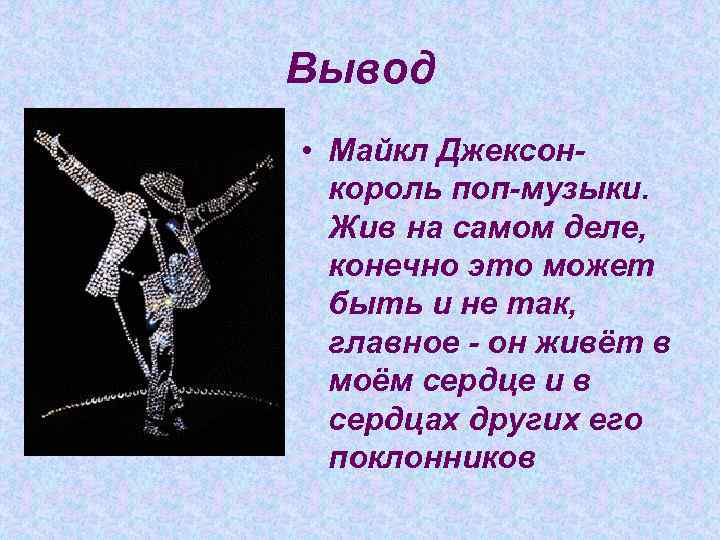 Вывод

• Майкл Джексон- король поп-музыки. Жив на самом деле, конечно это может быть и не так, главное - он живёт в моём сердце и в сердцах других его поклонников